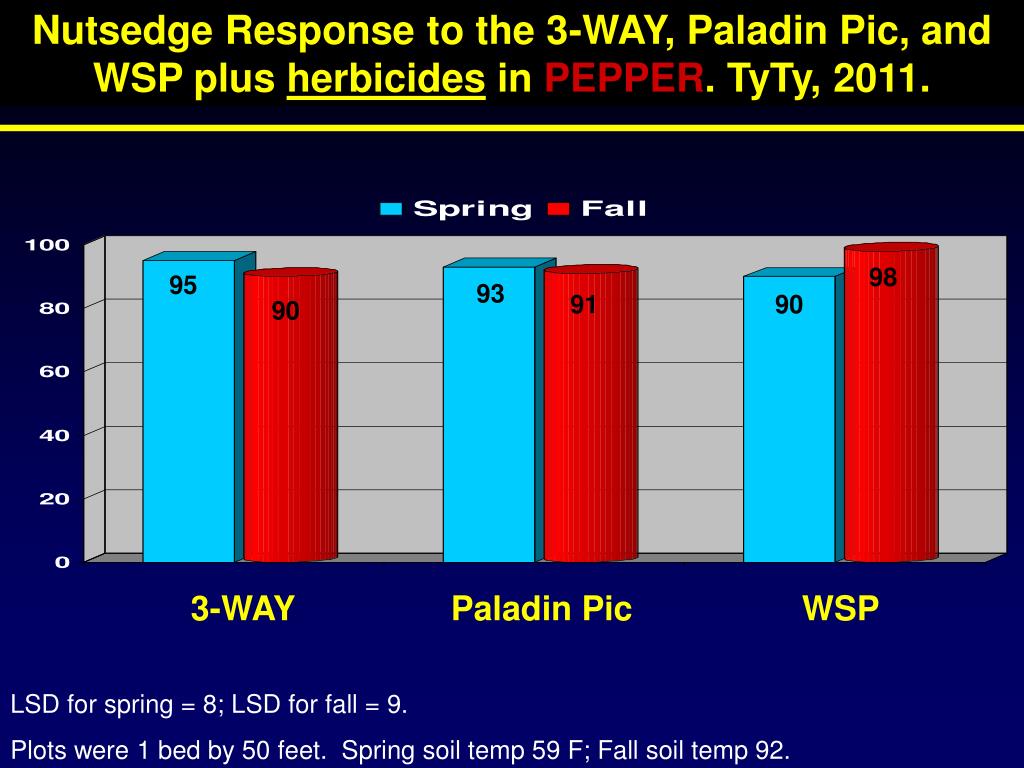 Nutsedge Response to the 3-WAY, Paladin Pic, and WSP plus herbicides in PEPPER. TyTy, 2011.

Spring Fall

100
80
60
40
20
0

95
90
93
91
90
98

3-WAY
Paladin Pic
WSP

LSD for spring = 8; LSD for fall = 9.

Plots were 1 bed by 50 feet. Spring soil temp 59 F; Fall soil temp 92.